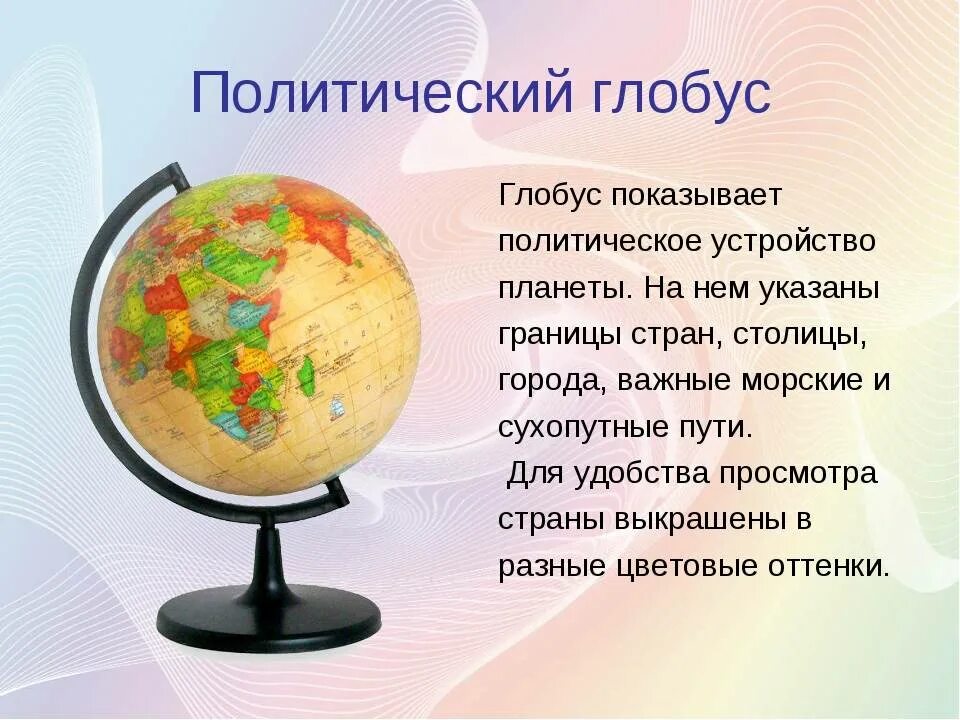 Политический глобус

Глобус показывает политическое устройство планеты. На нем указаны границы стран, столицы, города, важные морские и сухопутные пути.

Для удобства просмотра страны выкрашены в разные цветовые оттенки.